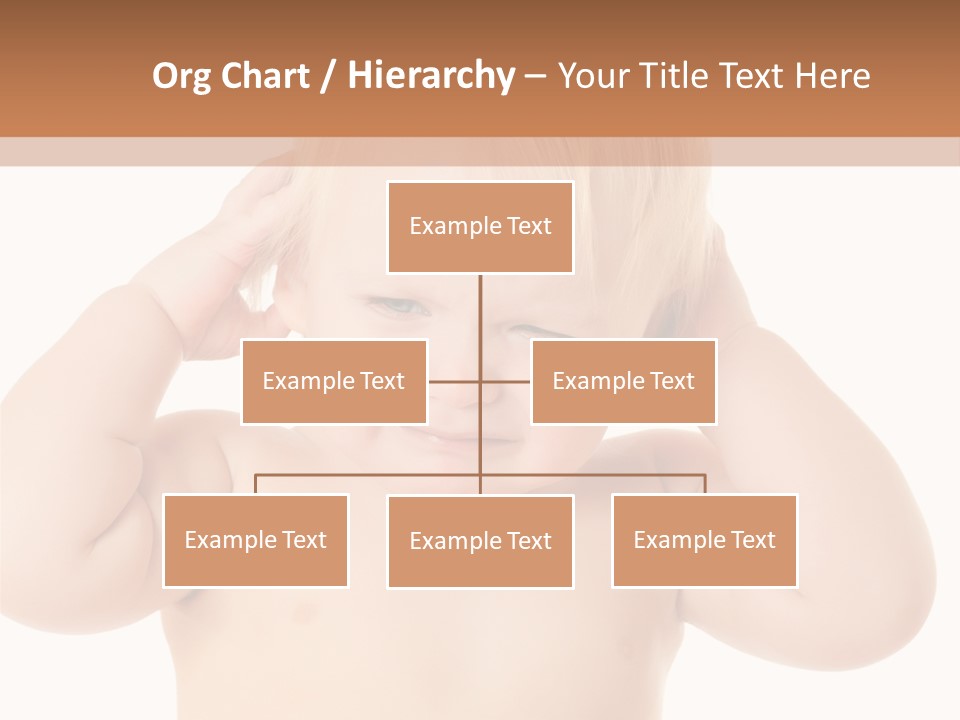 Org Chart / Hierarchy – Your Title Text Here

Example Text

Example Text

Example Text

Example Text

Example Text

Example Text